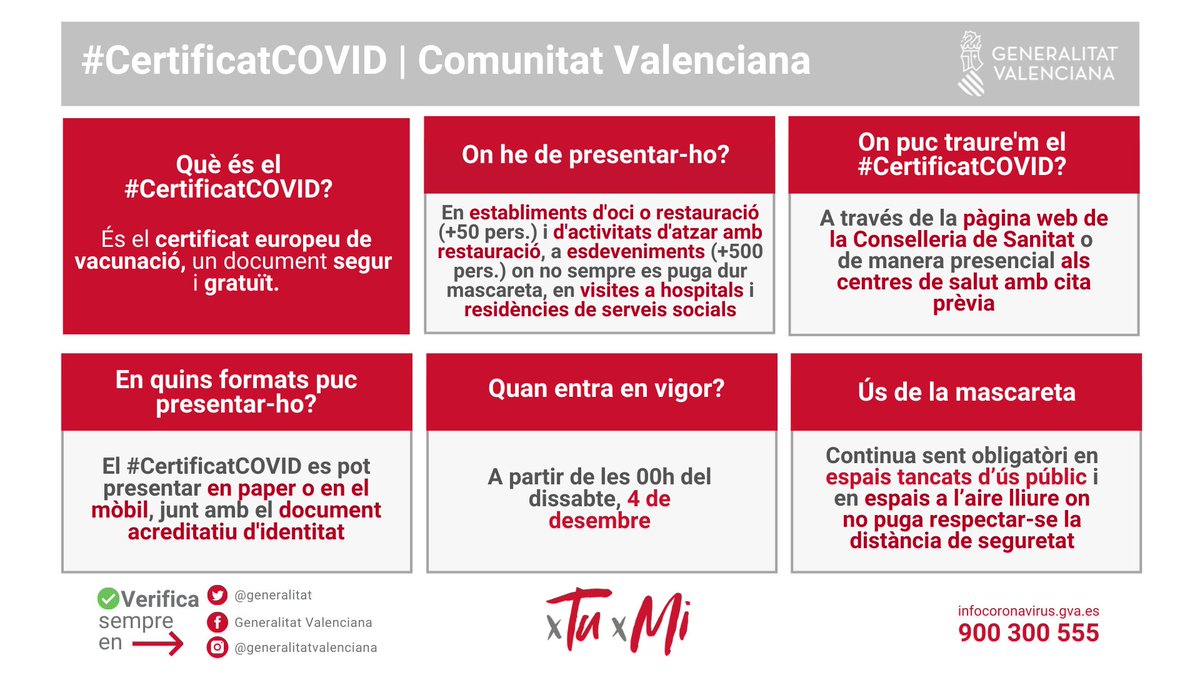 #CertificatCOVID | Comunitat Valenciana

GENERALITAT VALENCIANA

Què és el #CertificatCOVID?

És el certificat europeu de vacunació, un document segur i gratuït.

On he de presentar-ho?

En establiments d'oci o restauració (+50 pers.) i d'activitats d'atzar amb restauració, a esdeveniments (+500 pers.) on no sempre es puga dur mascareta, en visites a hospitals i residències de serveis socials

On puc traure'm el #CertificatCOVID?

A través de la pàgina web de la Conselleria de Sanitat o de manera presencial als centres de salut amb cita prèvia

En quins formats puc presentar-ho?

El #CertificatCOVID es pot presentar en paper o en el mòbil, junt amb el document acreditatiu d'identitat

Quan entra en vigor?

A partir de les 00h del dissabte, 4 de desembre

Ús de la mascareta

Continua sent obligatòri en espais tancats d'ús públic i en espais a l'aire lliure on no puga respectar-se la distància de seguretat

Verifica sempre en

@generalitat

Generalitat Valenciana

@generalitatvalenciana

xTu xMi

infocoronavirus.gva.es
900 300 555